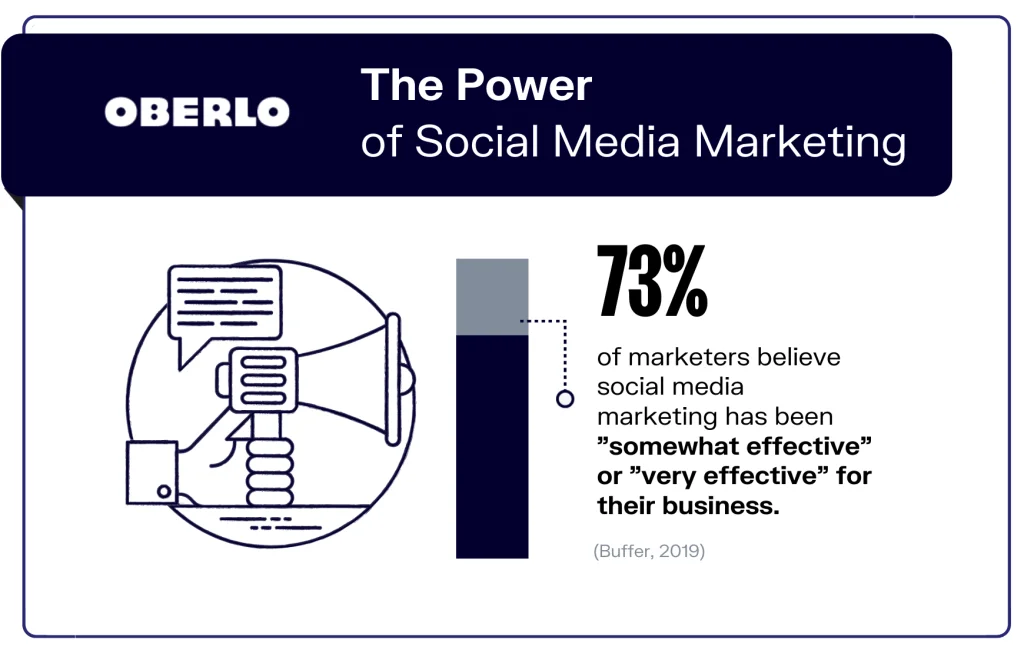 OBERLO

The Power
of Social Media Marketing

73%

of marketers believe social media marketing has been ”somewhat effective” or ”very effective” for their business.

(Buffer, 2019)